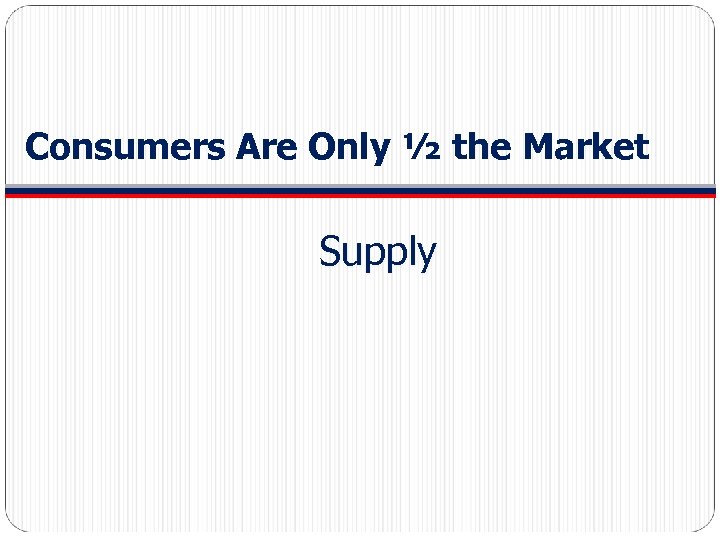 Consumers Are Only ½ the Market

Supply